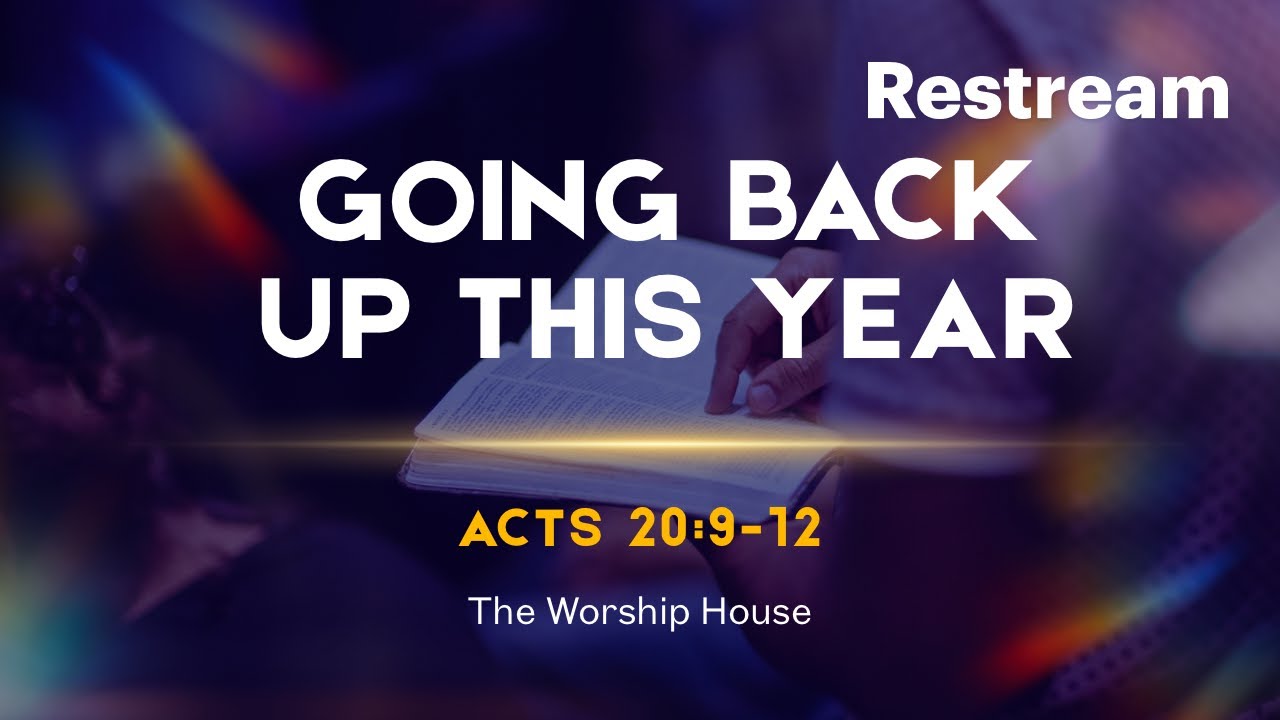 Restream

GOING BACK UP THIS YEAR

ACTS 20:9-12

The Worship House